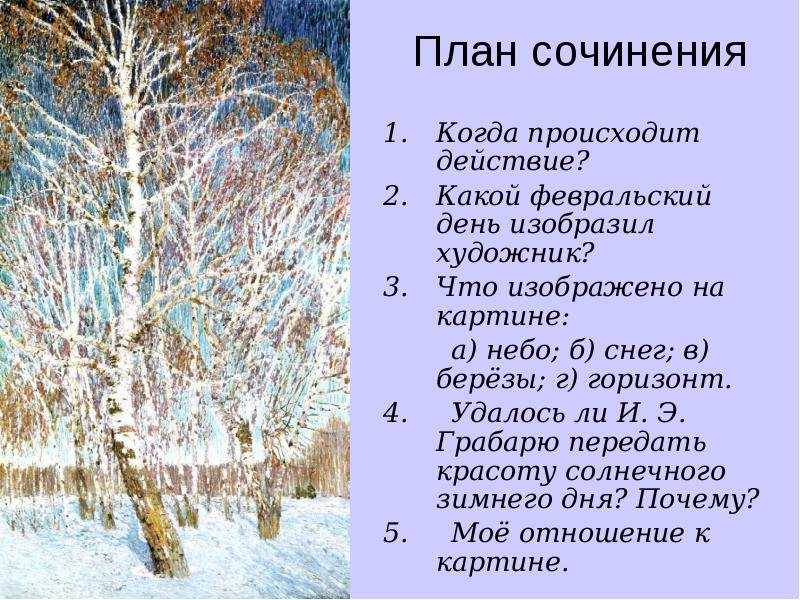 План сочинения

1. Когда происходит действие?
2. Какой февральский день изобразил художник?
3. Что изображено на картине:
а) небо; б) снег; в) берёзы; г) горизонт.
4. Удалось ли И. Э. Грабарю передать красоту солнечного зимнего дня? Почему?
5. Моё отношение к картине.